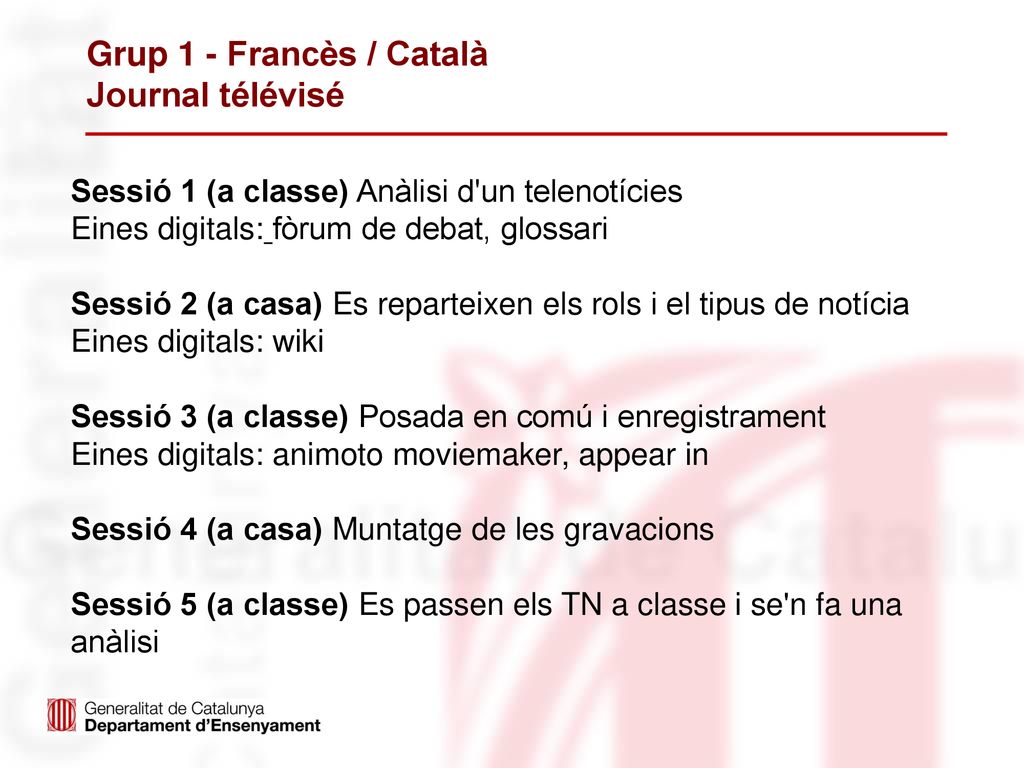 Grup 1 - Francès / Català
Journal télévisé

Sessió 1 (a classe) Anàlisi d'un telenotícies
Eines digitals: fòrum de debat, glossari

Sessió 2 (a casa) Es reparteixen els rols i el tipus de notícia
Eines digitals: wiki

Sessió 3 (a classe) Posada en comú i enregistrament
Eines digitals: animoto moviemaker, appear in

Sessió 4 (a casa) Muntatge de les gravacions

Sessió 5 (a classe) Es passen els TN a classe i se'n fa una anàlisi

Generalitat de Catalunya
Departament d'Ensenyament